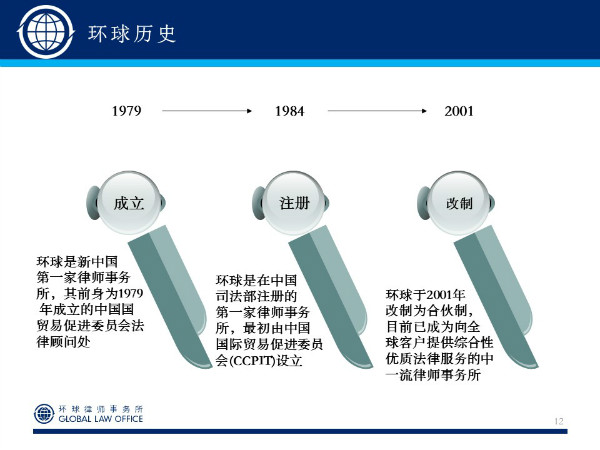 环球历史

1979 1984 2001

成立

注册

改制

环球是新中国第一家律师事务所，其前身为1979年成立的中国国贸易促进委员会法律顾问处

环球是在中国司法部注册的第一家律师事务所，最初由中国国际贸易促进委员会(CCPIT)设立

环球于2001年改制为合伙制，目前已成为向全球客户提供综合性优质法律服务的中一流律师事务所

环球律师事务所
GLOBAL LAW OFFICE

12